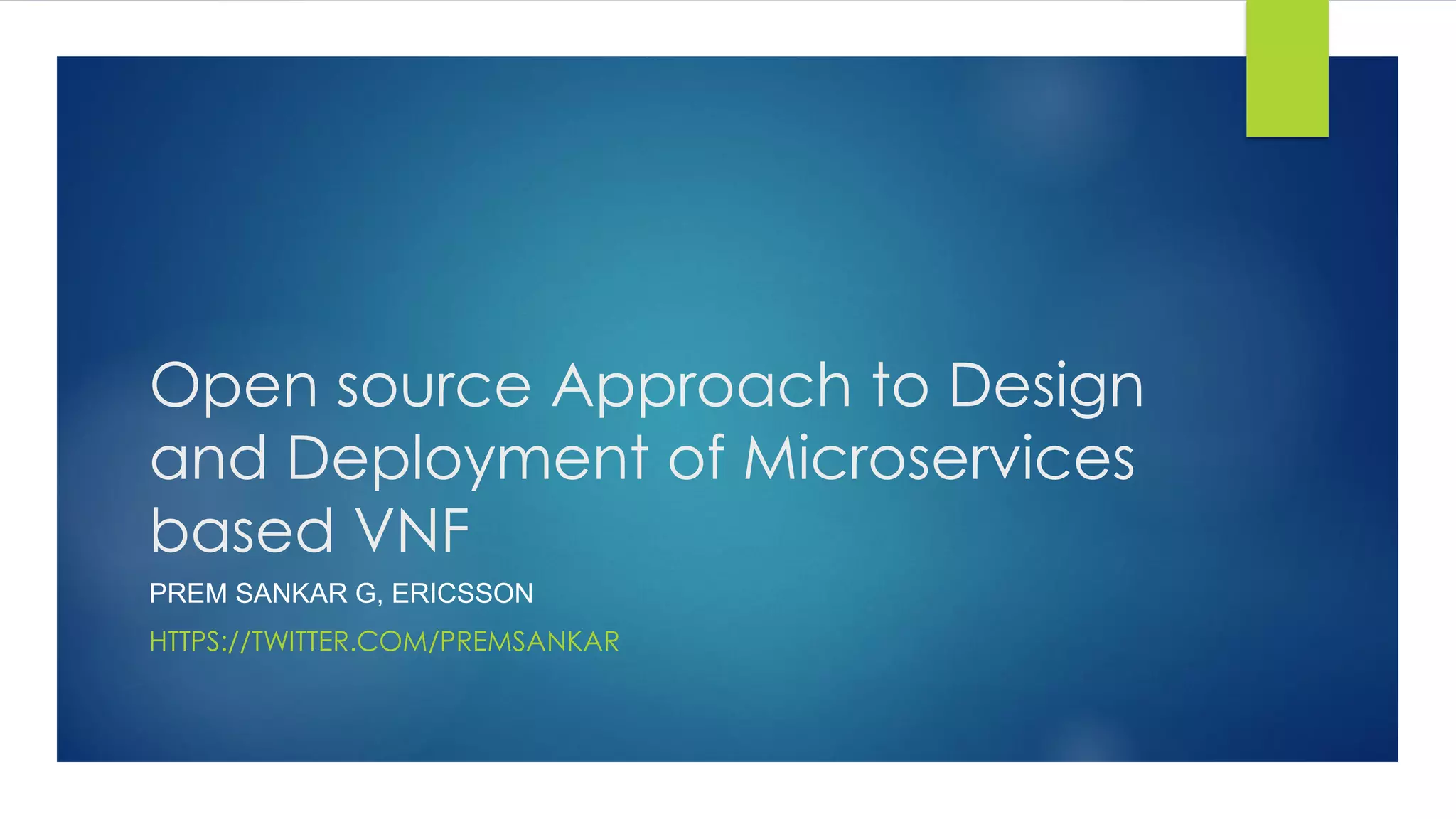 Open source Approach to Design and Deployment of Microservices based VNF

PREM SANKAR G, ERICSSON

HTTPS://TWITTER.COM/PREMSANKAR